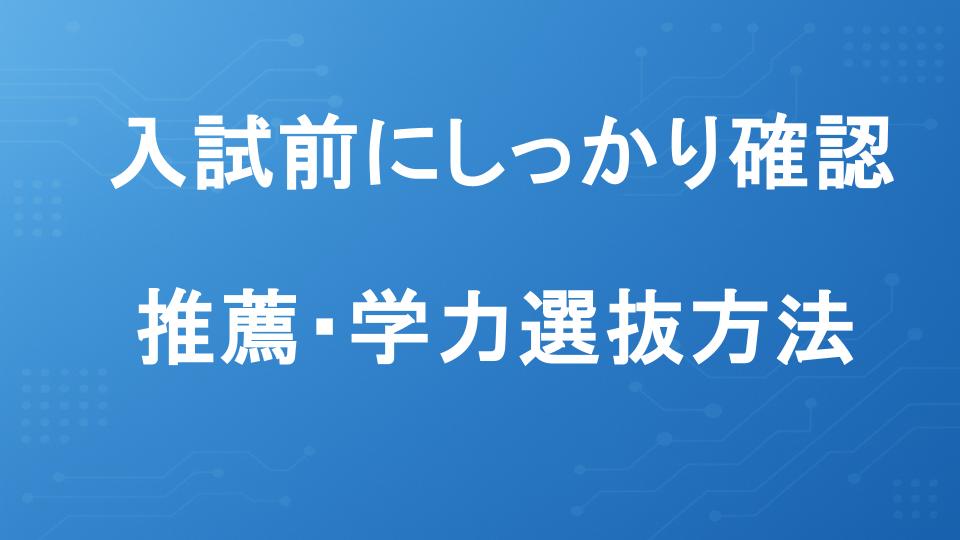 入試前にしっかり確認

推薦･学力選抜方法